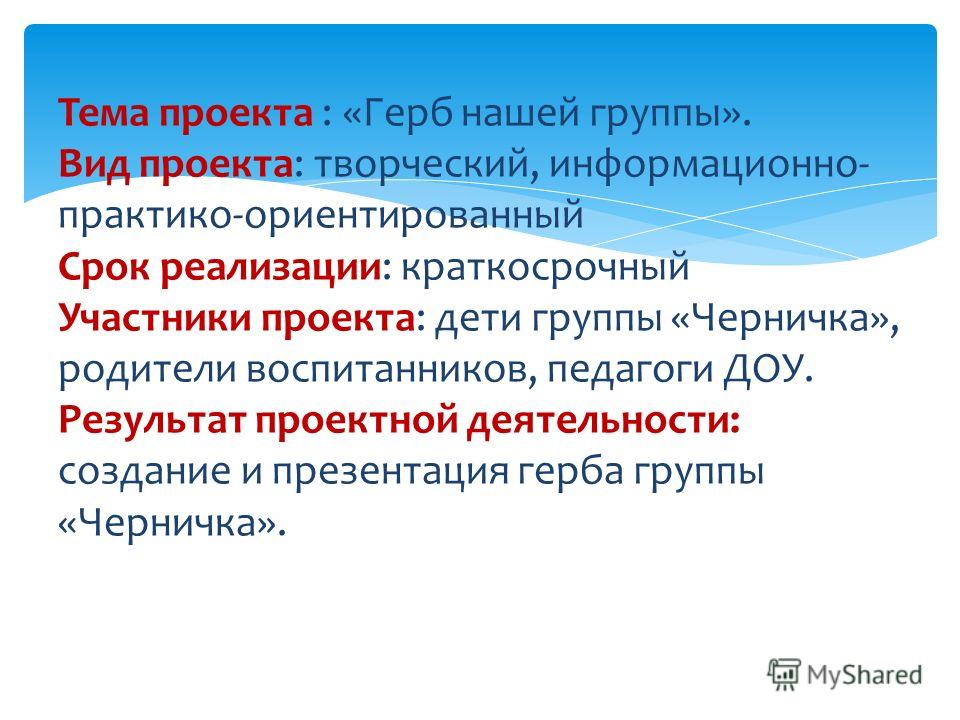 Тема проекта : «Герб нашей группы».
Вид проекта: творческий, информационно-практико-ориентированный
Срок реализации: краткосрочный
Участники проекта: дети группы «Черничка», родители воспитанников, педагоги ДОУ.
Результат проектной деятельности: создание и презентация герба группы «Черничка».

MyShared